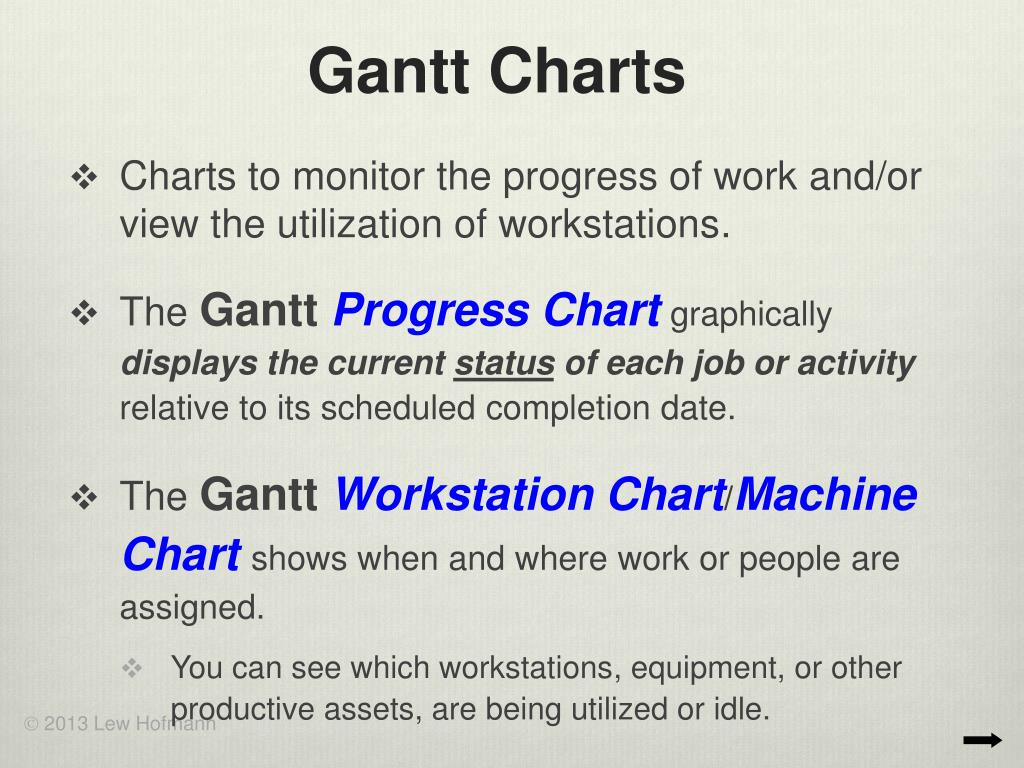 Gantt Charts

❖ Charts to monitor the progress of work and/or view the utilization of workstations.

❖ The Gantt Progress Chart graphically displays the current status of each job or activity relative to its scheduled completion date.

❖ The Gantt Workstation Chart/Machine Chart shows when and where work or people are assigned.

❖ You can see which workstations, equipment, or other productive assets, are being utilized or idle.

© 2013 Lew Hofmann